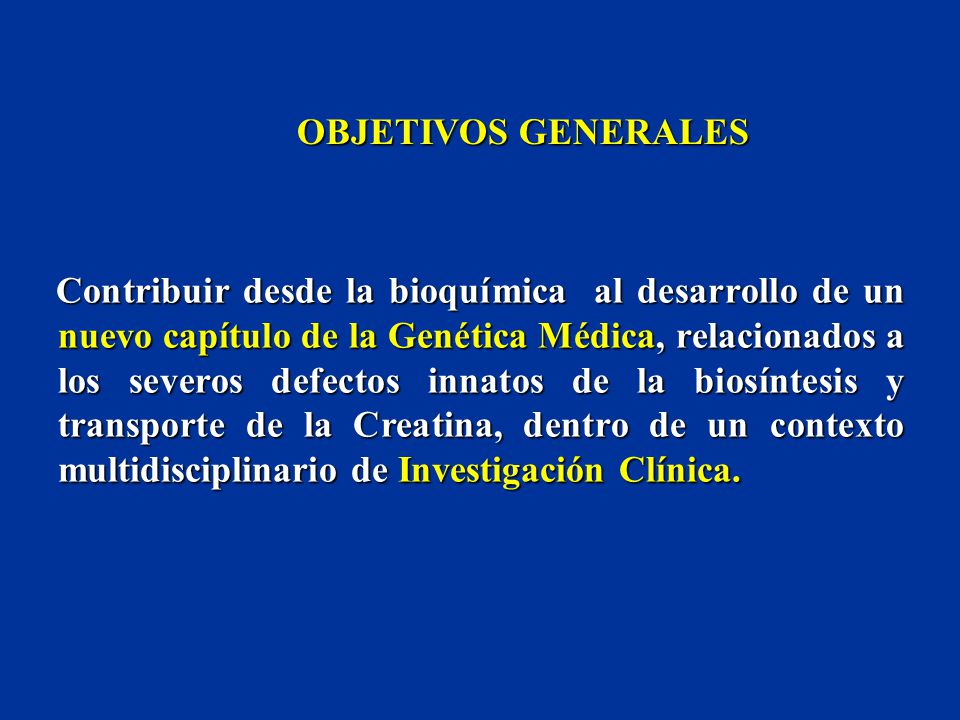 OBJETIVOS GENERALES

Contribuir desde la bioquímica al desarrollo de un nuevo capítulo de la Genética Médica, relacionados a los severos defectos innatos de la biosíntesis y transporte de la Creatina, dentro de un contexto multidisciplinario de Investigación Clínica.